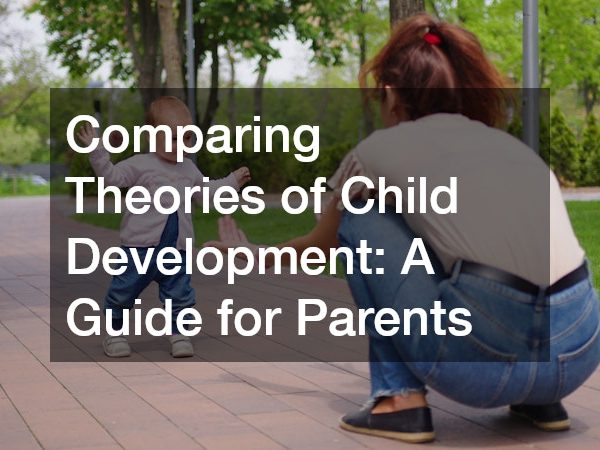 Comparing Theories of Child Development: A Guide for Parents